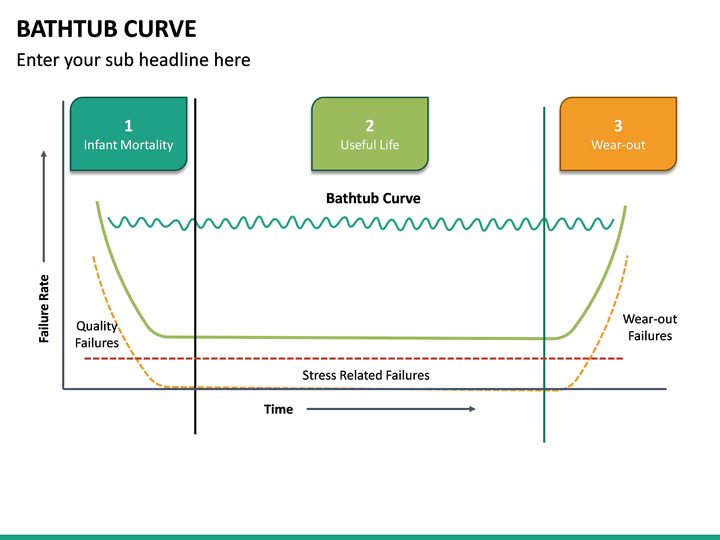 BATHTUB CURVE

Enter your sub headline here

1
Infant Mortality

2
Useful Life

3
Wear-out

Bathtub Curve

Failure Rate

Quality Failures

Wear-out Failures

Stress Related Failures

Time